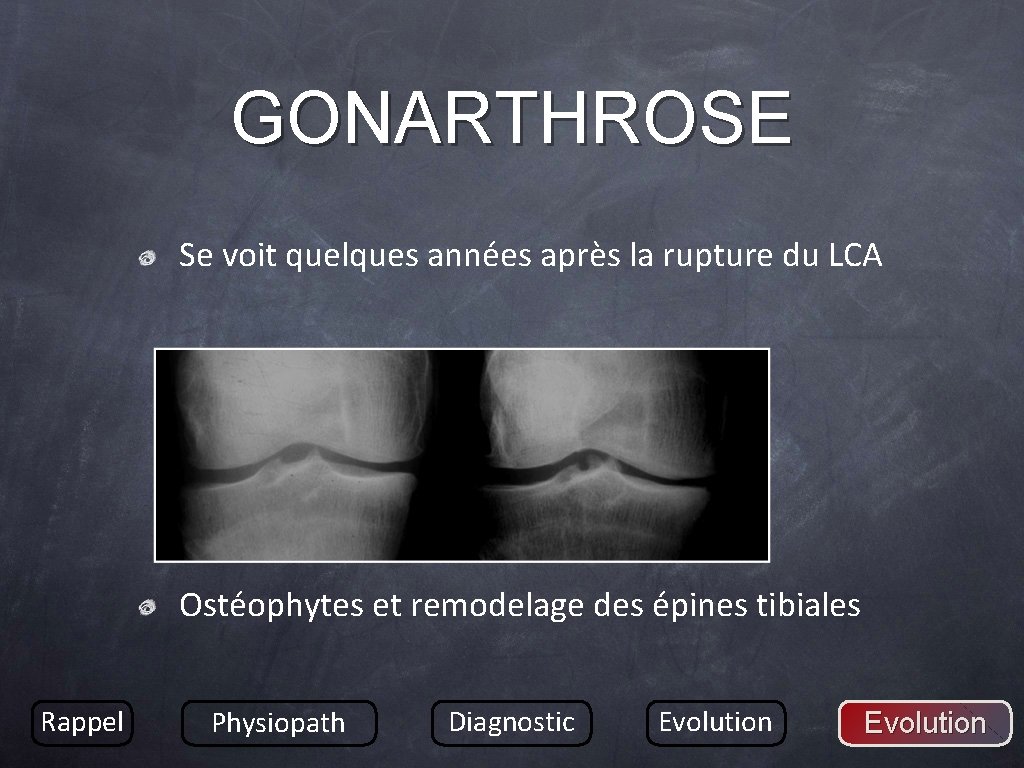 GONARTHROSE

Se voit quelques années après la rupture du LCA

Ostéophytes et remodelage des épines tibiales

Rappel

Physiopath

Diagnostic

Evolution

Evolution